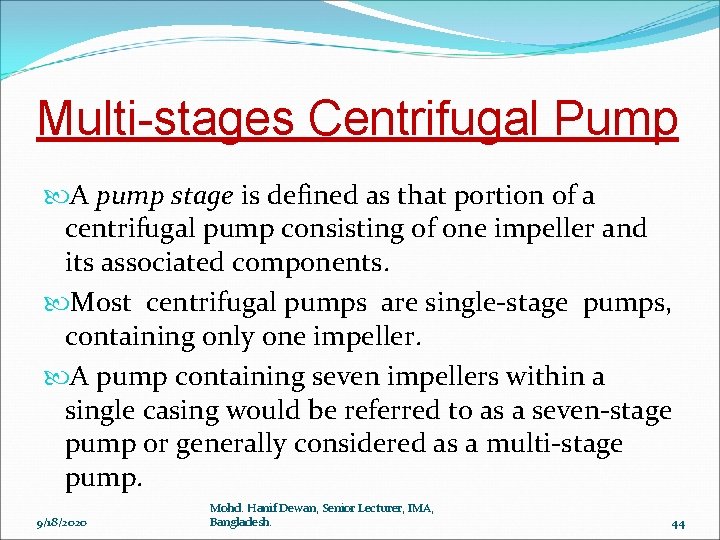 Multi-stages Centrifugal Pump

A pump stage is defined as that portion of a centrifugal pump consisting of one impeller and its associated components.

Most centrifugal pumps are single-stage pumps, containing only one impeller.

A pump containing seven impellers within a single casing would be referred to as a seven-stage pump or generally considered as a multi-stage pump.

9/18/2020

Mohd. Hanif Dewan, Senior Lecturer, IMA, Bangladesh.

44